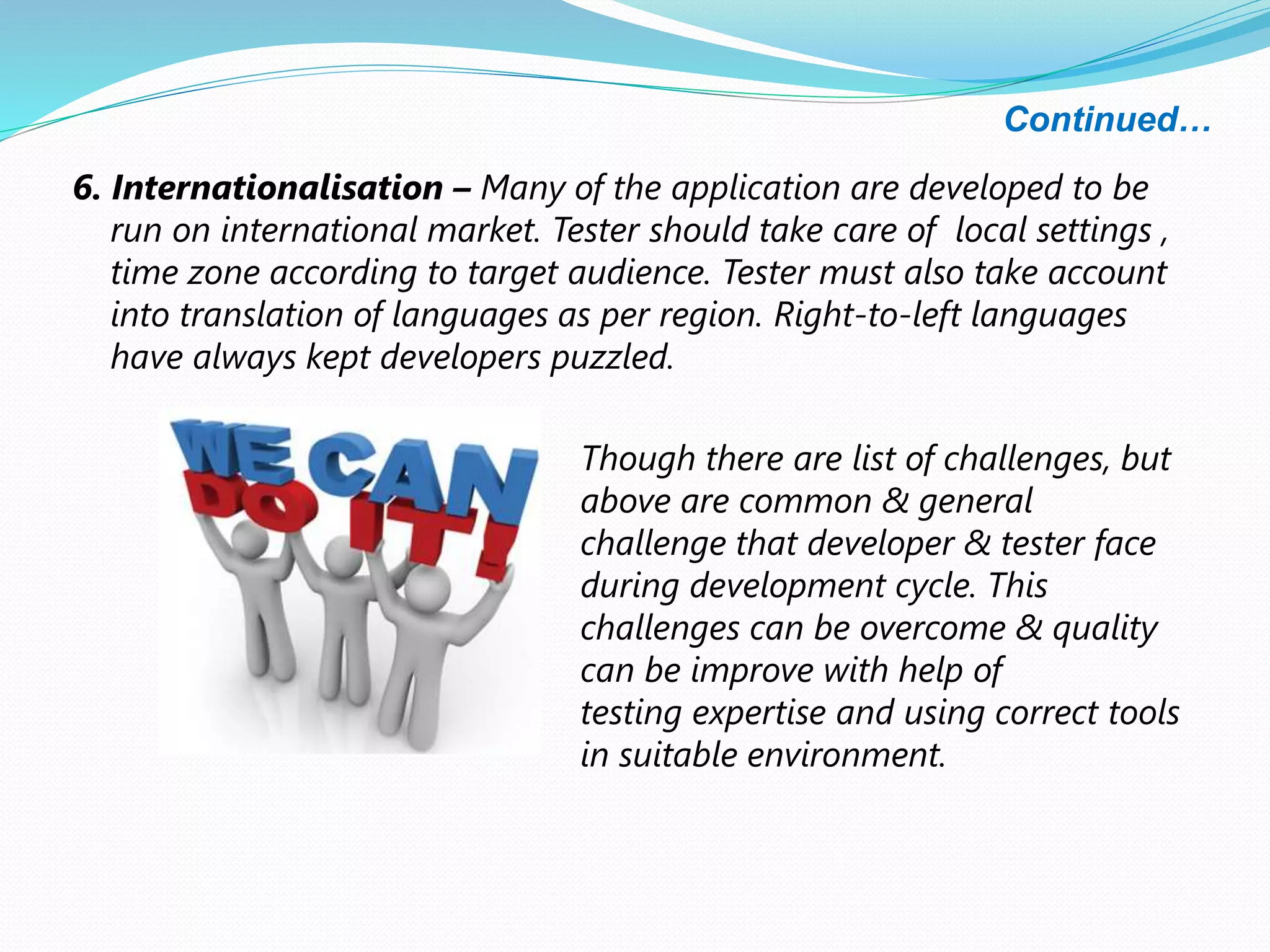 Continued…

6. Internationalisation – Many of the application are developed to be run on international market. Tester should take care of  local settings , time zone according to target audience. Tester must also take account into translation of languages as per region. Right-to-left languages have always kept developers puzzled.

WE CAN DO IT!

Though there are list of challenges, but above are common & general challenge that developer & tester face during development cycle. This challenges can be overcome & quality can be improve with help of testing expertise and using correct tools in suitable environment.